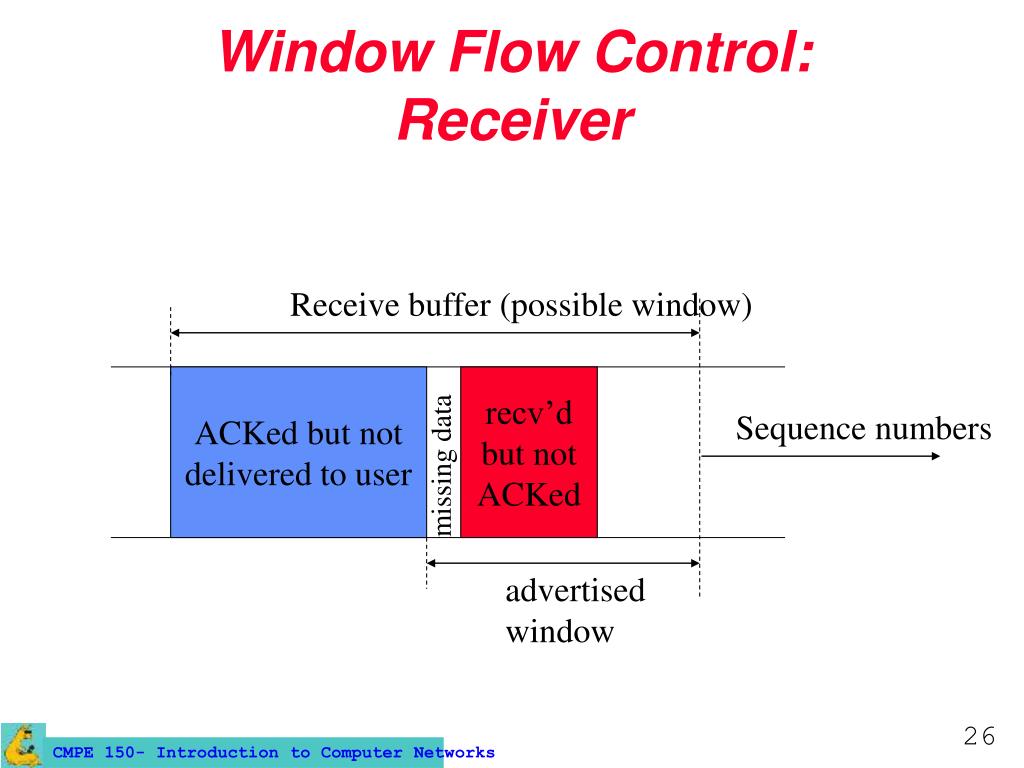 Window Flow Control: Receiver

Receive buffer (possible window)

ACKed but not delivered to user

missing data

recv'd but not ACKed

Sequence numbers

advertised window

CMPE 150- Introduction to Computer Networks

26